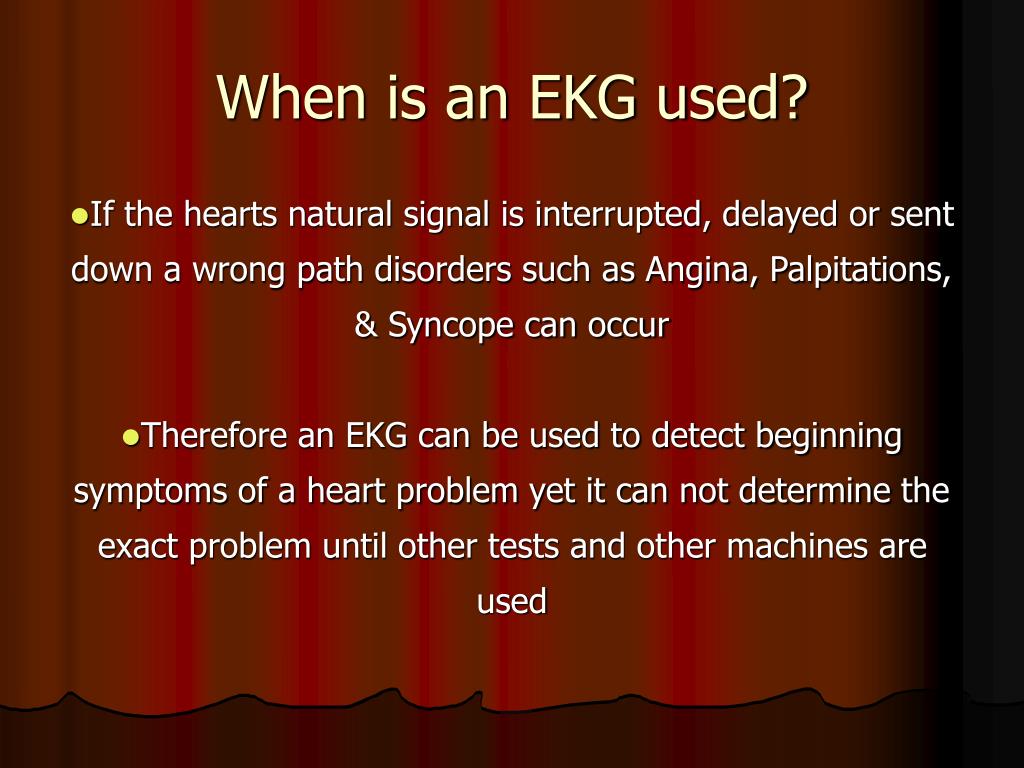 When is an EKG used?

●If the hearts natural signal is interrupted, delayed or sent down a wrong path disorders such as Angina, Palpitations, & Syncope can occur

●Therefore an EKG can be used to detect beginning symptoms of a heart problem yet it can not determine the exact problem until other tests and other machines are used